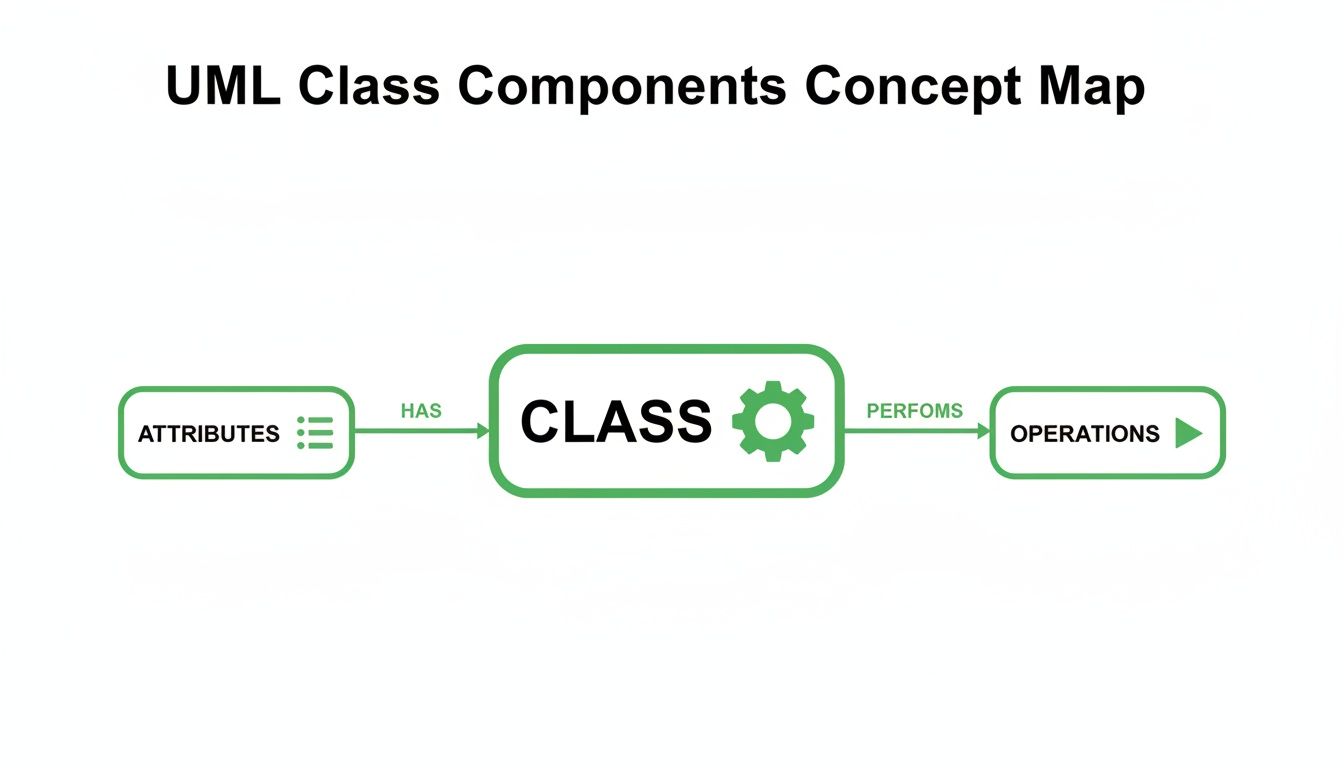 UML Class Components Concept Map

ATTRIBUTES

HAS

CLASS

PERFOMS

OPERATIONS